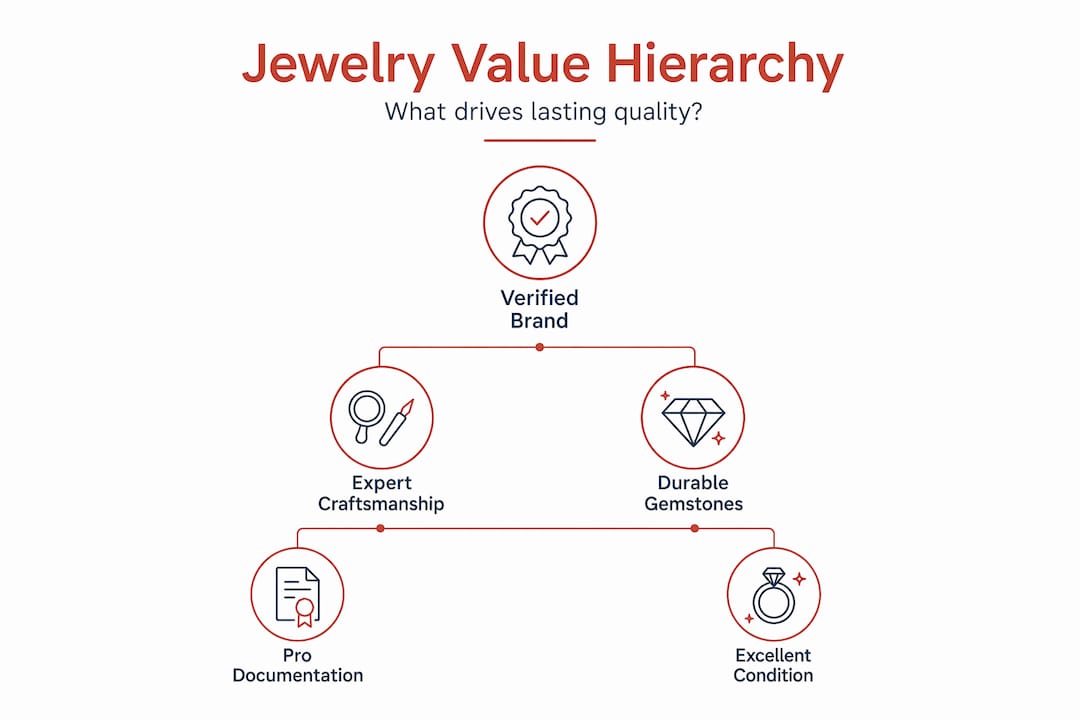 Jewelry Value Hierarchy

What drives lasting quality?

Verified Brand

Expert Craftsmanship

Durable Gemstones

Pro Documentation

Excellent Condition